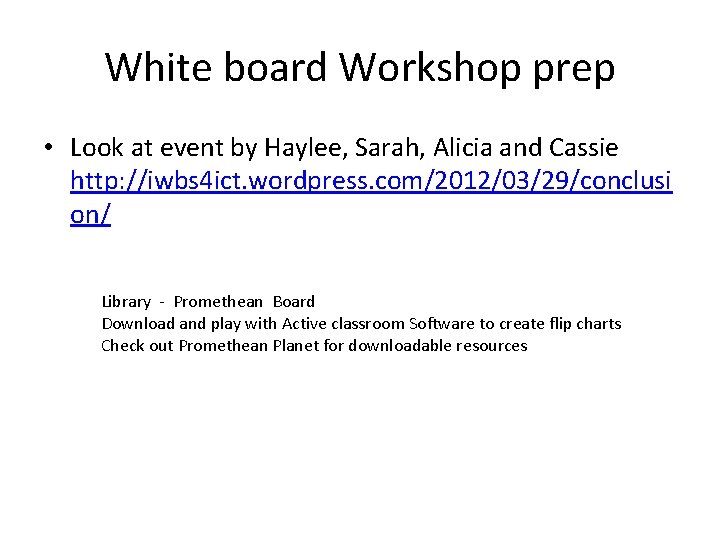 White board Workshop prep

• Look at event by Haylee, Sarah, Alicia and Cassie http://iwbs4ict.wordpress.com/2012/03/29/conclusion/

Library - Promethean Board
Download and play with Active classroom Software to create flip charts
Check out Promethean Planet for downloadable resources